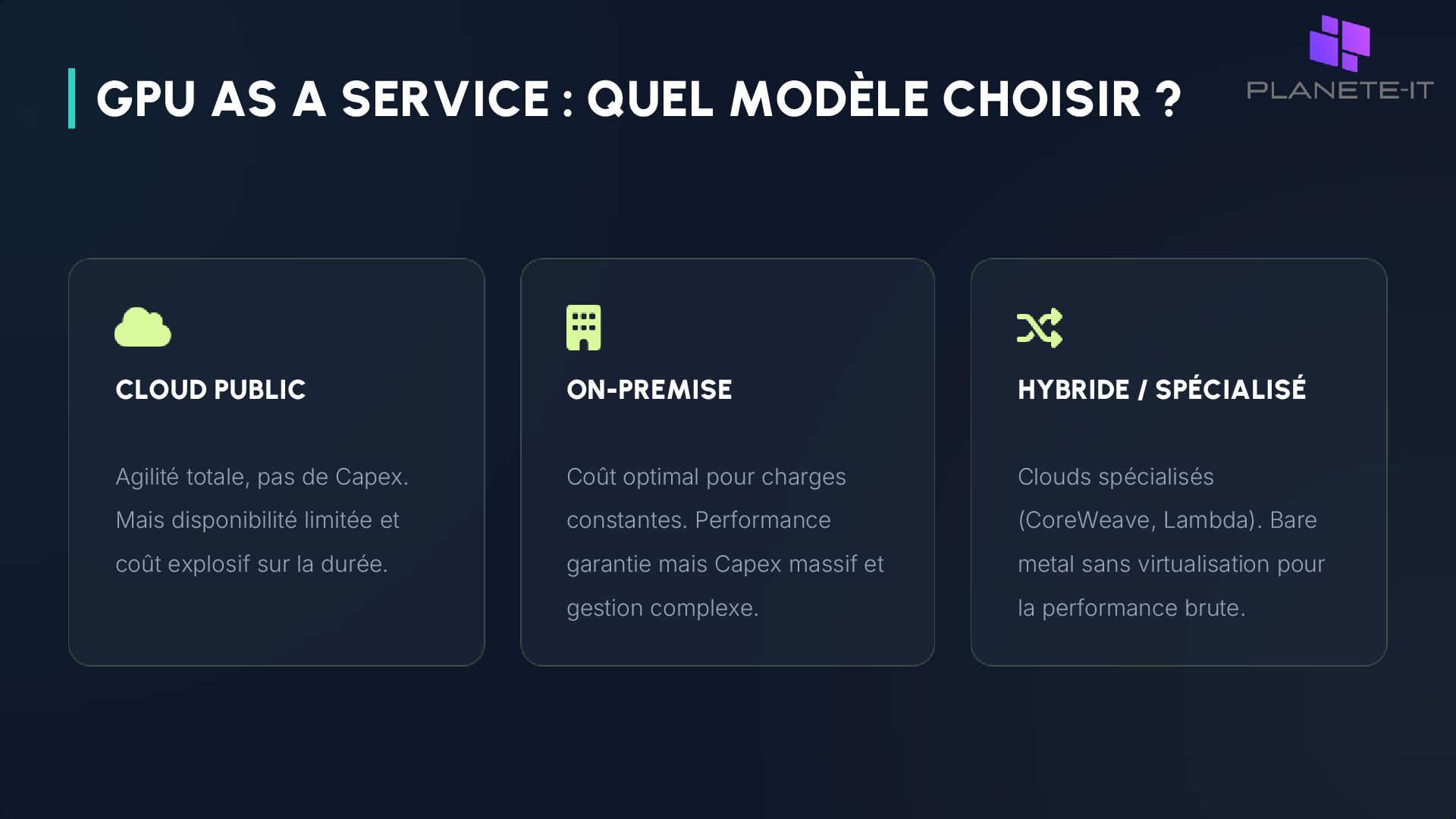 GPU AS A SERVICE : QUEL MODÈLE CHOISIR ?

PLANETE-IT

CLOUD PUBLIC

Agilité totale, pas de Capex. Mais disponibilité limitée et coût explosif sur la durée.

ON-PREMISE

Coût optimal pour charges constantes. Performance garantie mais Capex massif et gestion complexe.

HYBRIDE / SPÉCIALISÉ

Clouds spécialisés (CoreWeave, Lambda). Bare metal sans virtualisation pour la performance brute.